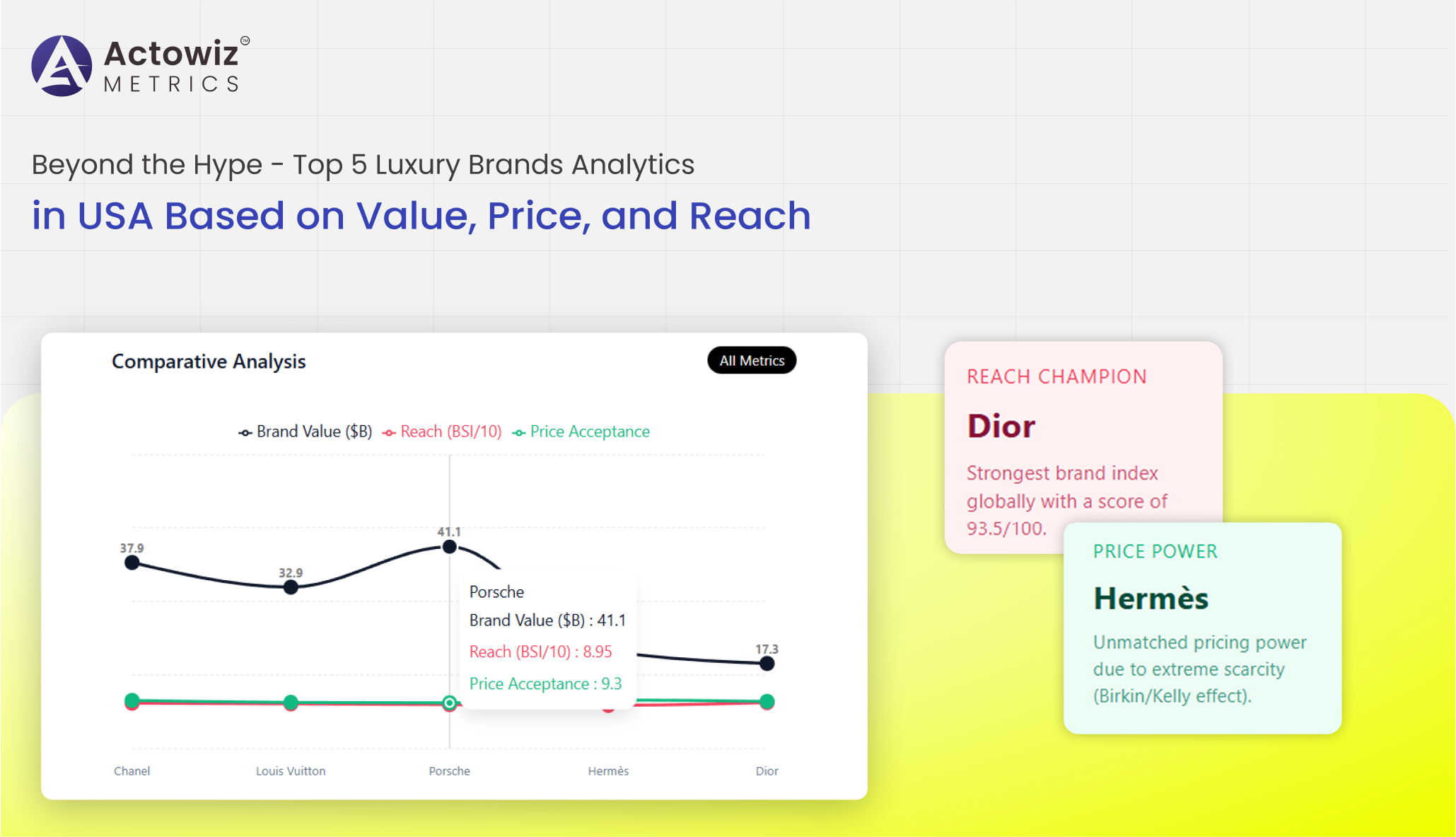 Actowiz®
METRICS

Beyond the Hype - Top 5 Luxury Brands Analytics

in USA Based on Value, Price, and Reach

Comparative Analysis

All Metrics

Brand Value ($B) Reach (BSI/10) Price Acceptance

37.9
32.9
41.1
17.3

Porsche
Brand Value ($B) : 41.1
Reach (BSI/10) : 8.95
Price Acceptance : 9.3

Chanel Louis Vuitton Porsche Hermès Dior

REACH CHAMPION

Dior

Strongest brand index globally with a score of 93.5/100.

PRICE POWER

Hermès

Unmatched pricing power due to extreme scarcity (Birkin/Kelly effect).